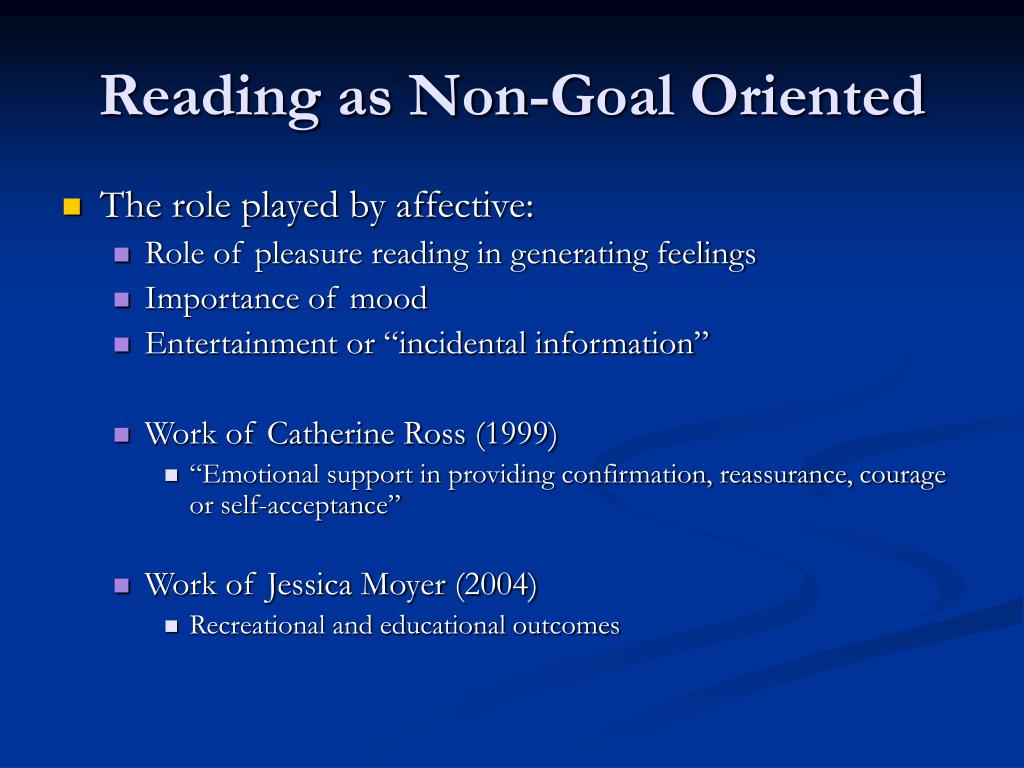 Reading as Non-Goal Oriented

The role played by affective:

Role of pleasure reading in generating feelings

Importance of mood

Entertainment or “incidental information”

Work of Catherine Ross (1999)

“Emotional support in providing confirmation, reassurance, courage or self-acceptance”

Work of Jessica Moyer (2004)

Recreational and educational outcomes